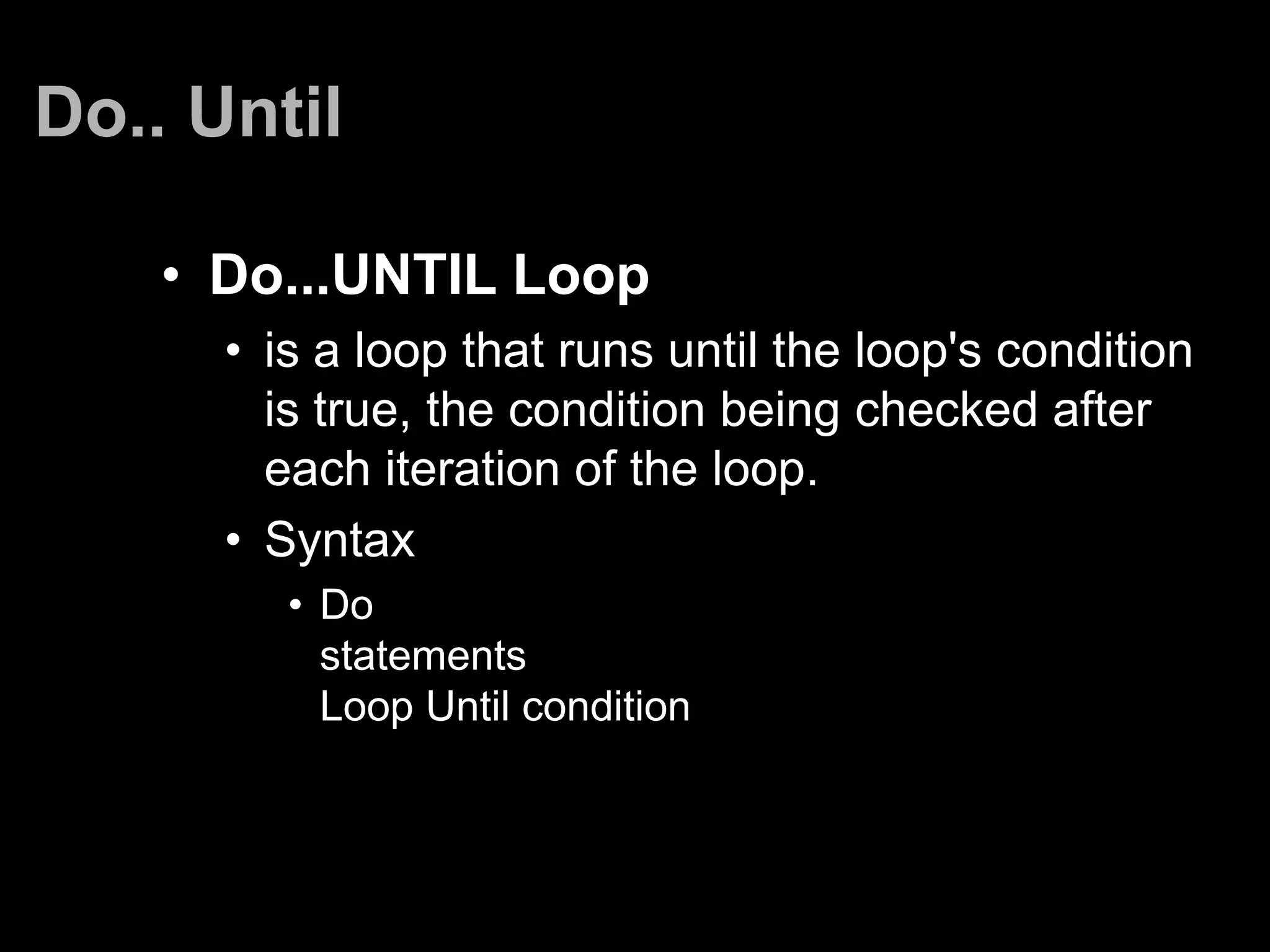 Do.. Until

• Do...UNTIL Loop

• is a loop that runs until the loop's condition is true, the condition being checked after each iteration of the loop.

• Syntax

• Do
statements
Loop Until condition